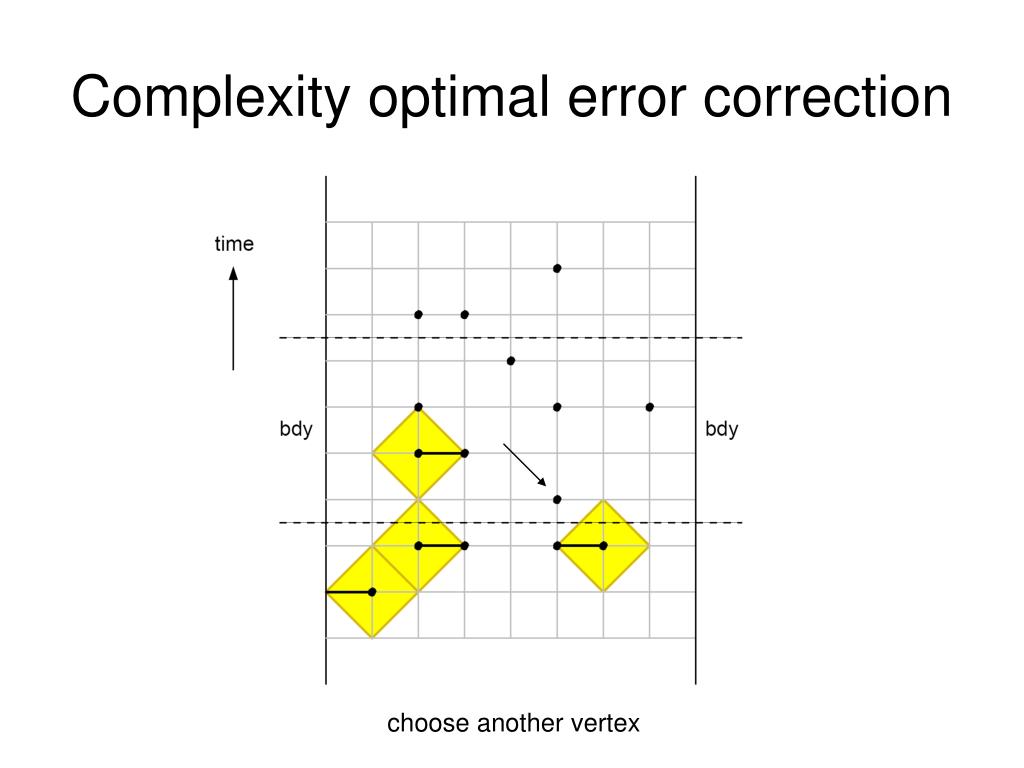 Complexity optimal error correction

time

bdy

bdy

choose another vertex